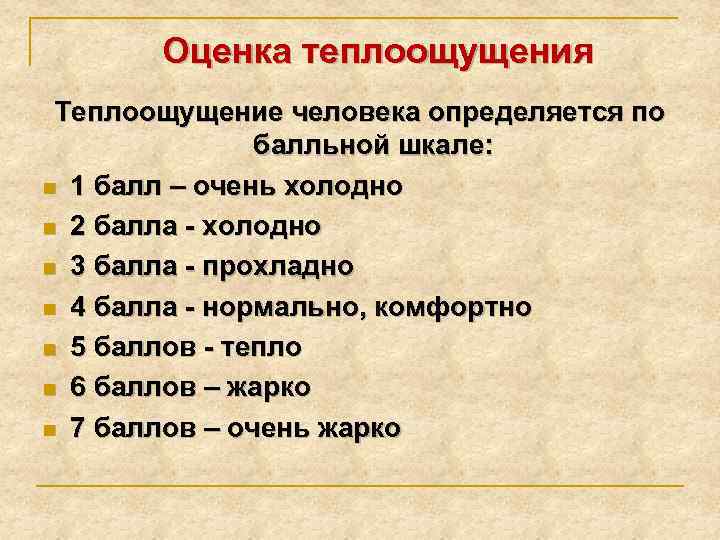 Оценка теплоощущения

Теплоощущение человека определяется по балльной шкале:

- 1 балл – очень холодно
- 2 балла - холодно
- 3 балла - прохладно
- 4 балла - нормально, комфортно
- 5 баллов - тепло
- 6 баллов – жарко
- 7 баллов – очень жарко